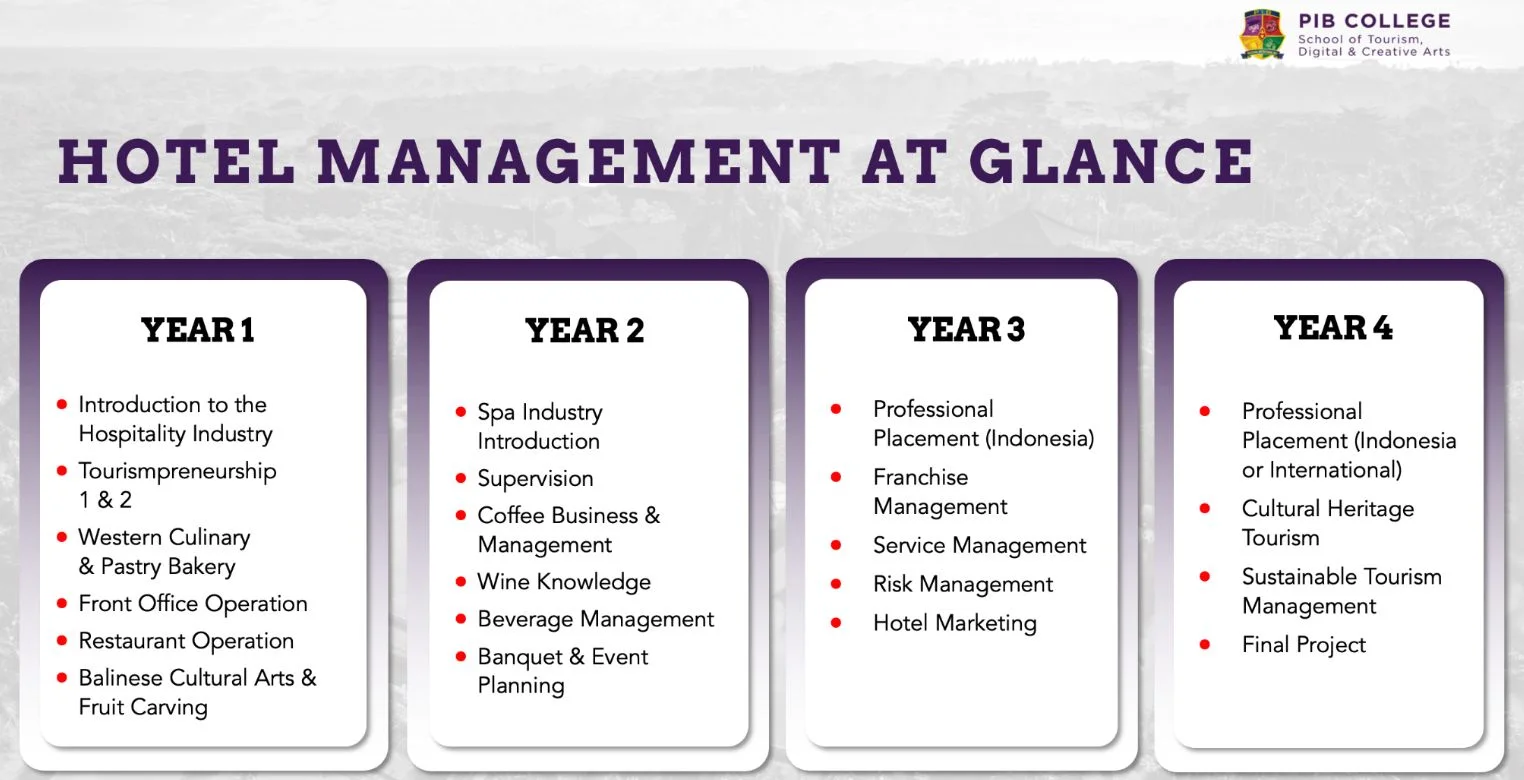 PIB COLLEGE
School of Tourism, Digital & Creative Arts

HOTEL MANAGEMENT AT GLANCE

YEAR 1

- Introduction to the Hospitality Industry
- Tourismpreneurship 1 & 2
- Western Culinary & Pastry Bakery
- Front Office Operation
- Restaurant Operation
- Balinese Cultural Arts & Fruit Carving

YEAR 2

- Spa Industry Introduction
- Supervision
- Coffee Business & Management
- Wine Knowledge
- Beverage Management
- Banquet & Event Planning

YEAR 3

- Professional Placement (Indonesia)
- Franchise Management
- Service Management
- Risk Management
- Hotel Marketing

YEAR 4

- Professional Placement (Indonesia or International)
- Cultural Heritage Tourism
- Sustainable Tourism Management
- Final Project